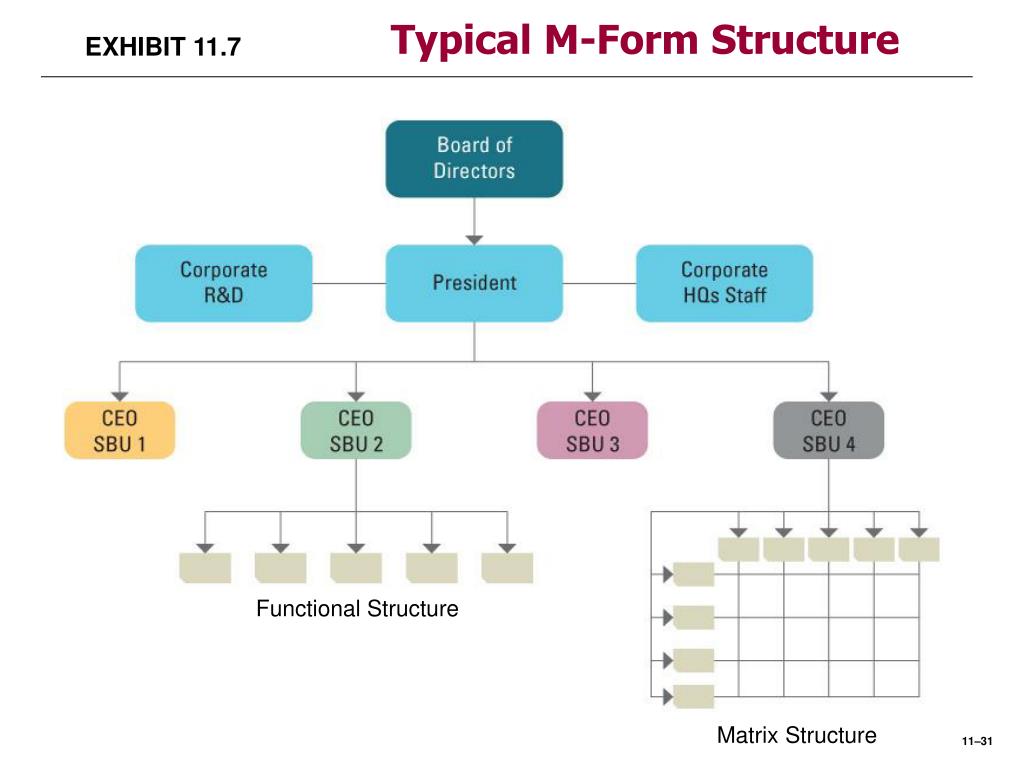 EXHIBIT 11.7

Typical M-Form Structure

Board of Directors

Corporate R&D

President

Corporate HQs Staff

CEO SBU 1

CEO SBU 2

CEO SBU 3

CEO SBU 4

Functional Structure

Matrix Structure

11–31